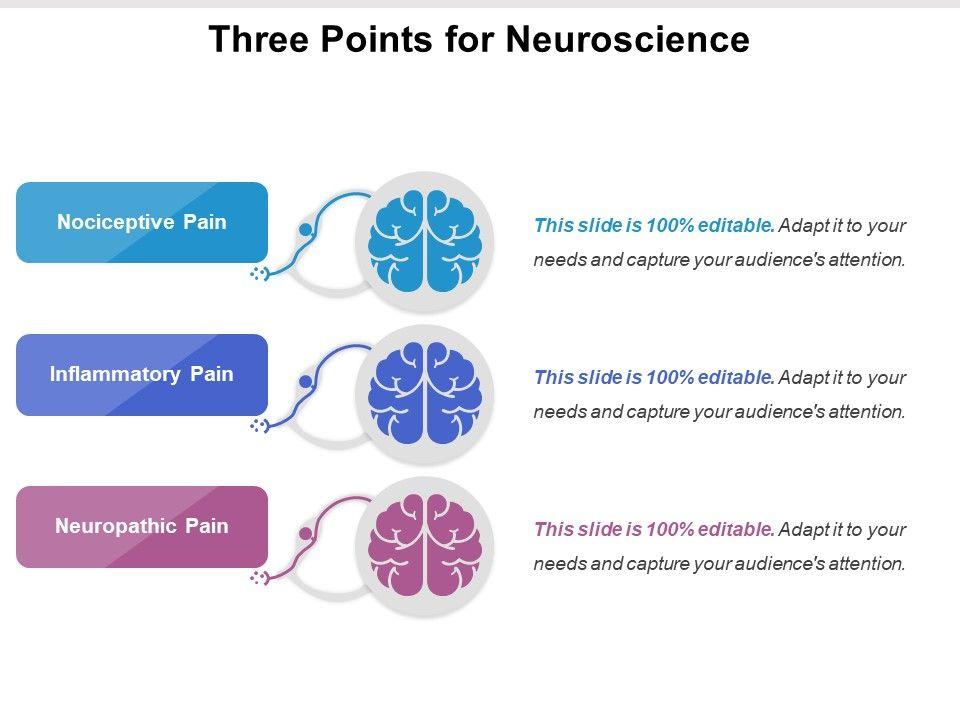 Three Points for Neuroscience

Nociceptive Pain

This slide is 100% editable. Adapt it to your needs and capture your audience's attention.

Inflammatory Pain

This slide is 100% editable. Adapt it to your needs and capture your audience's attention.

Neuropathic Pain

This slide is 100% editable. Adapt it to your needs and capture your audience's attention.